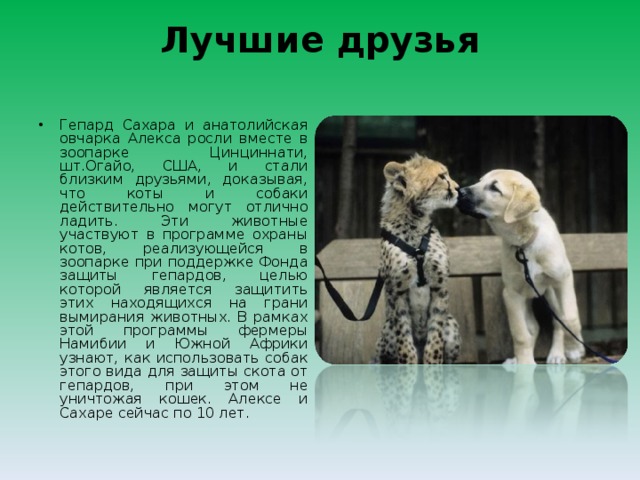 Лучшие друзья

• Гепард Сахара и анатолийская овчарка Алекса росли вместе в зоопарке Цинциннати, шт.Огайо, США, и стали близким друзьями, доказывая, что коты и собаки действительно могут отлично ладить. Эти животные участвуют в программе охраны котов, реализующейся в зоопарке при поддержке Фонда защиты гепардов, целью которой является защитить этих находящихся на грани вымирания животных. В рамках этой программы фермеры Намибии и Южной Африки узнают, как использовать собак этого вида для защиты скота от гепардов, при этом не уничтожая кошек. Алексе и Сахаре сейчас по 10 лет.